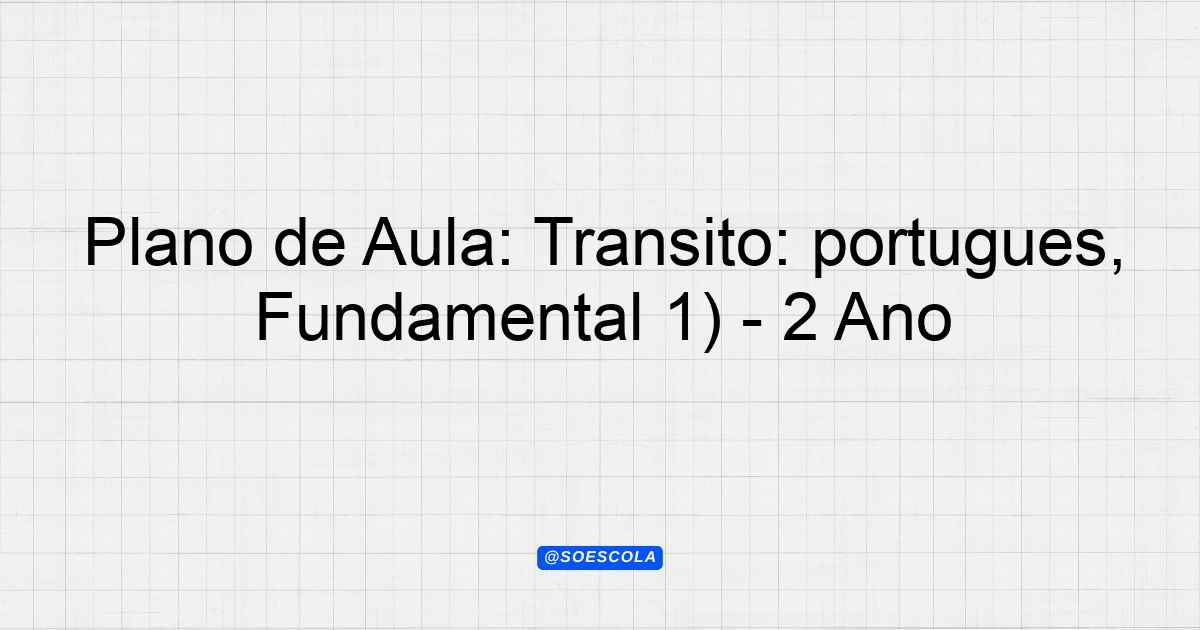 Plano de Aula: Transito: portugues, Fundamental 1) - 2 Ano

@SOESCOLA